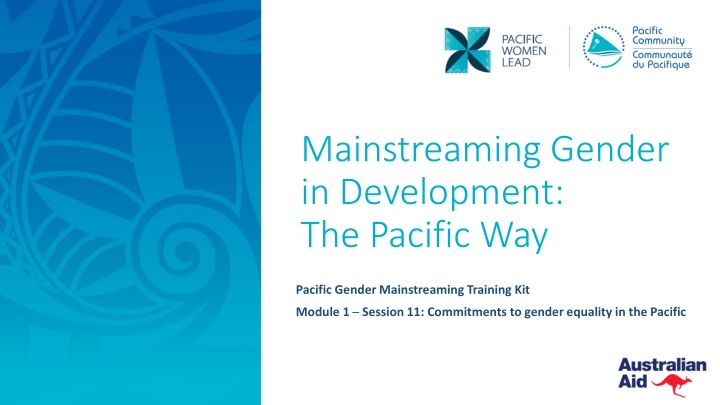 PACIFIC WOMEN LEAD

Pacific Community
Communauté du Pacifique

Mainstreaming Gender in Development: The Pacific Way

Pacific Gender Mainstreaming Training Kit

Module 1 – Session 11: Commitments to gender equality in the Pacific

Australian Aid